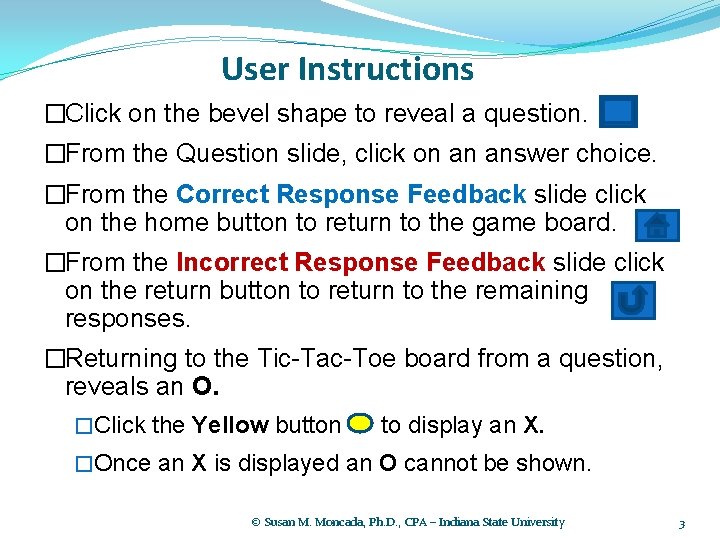 User Instructions

□Click on the bevel shape to reveal a question.

□From the Question slide, click on an answer choice.

□From the Correct Response Feedback slide click on the home button to return to the game board.

□From the Incorrect Response Feedback slide click on the return button to return to the remaining responses.

□Returning to the Tic-Tac-Toe board from a question, reveals an O.

□Click the Yellow button to display an X.

□Once an X is displayed an O cannot be shown.

© Susan M. Moncada, Ph.D., CPA – Indiana State University

3